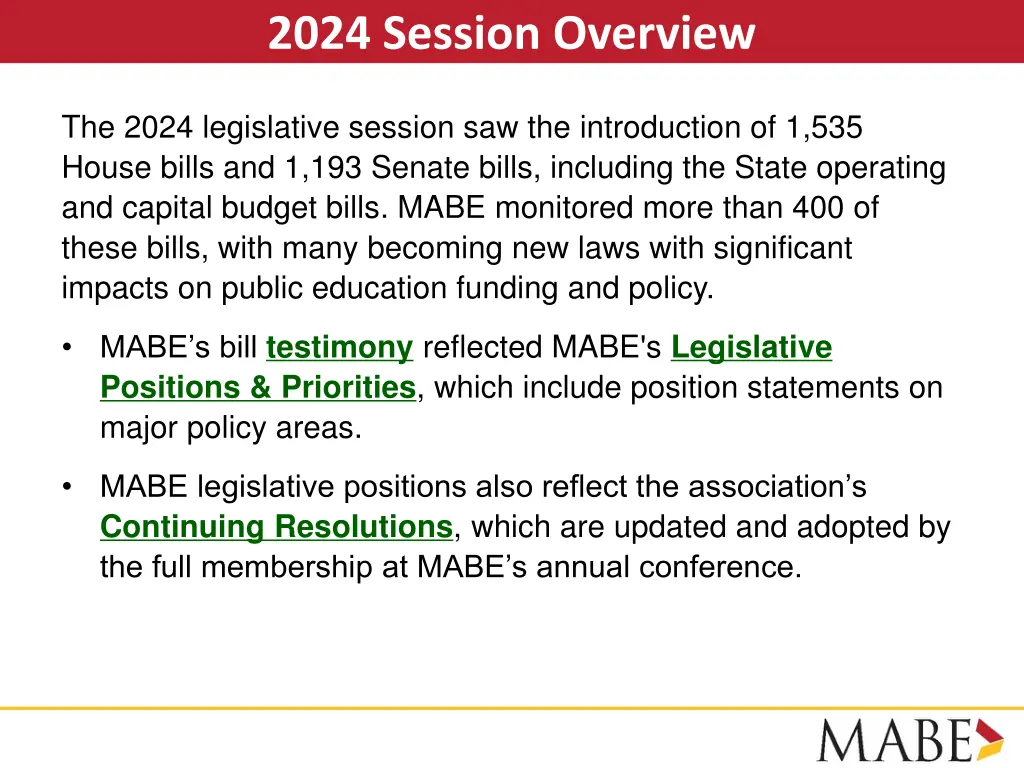 2024 Session Overview

The 2024 legislative session saw the introduction of 1,535 House bills and 1,193 Senate bills, including the State operating and capital budget bills. MABE monitored more than 400 of these bills, with many becoming new laws with significant impacts on public education funding and policy.

• MABE’s bill testimony reflected MABE's Legislative Positions & Priorities, which include position statements on major policy areas.

• MABE legislative positions also reflect the association’s Continuing Resolutions, which are updated and adopted by the full membership at MABE’s annual conference.

MABE